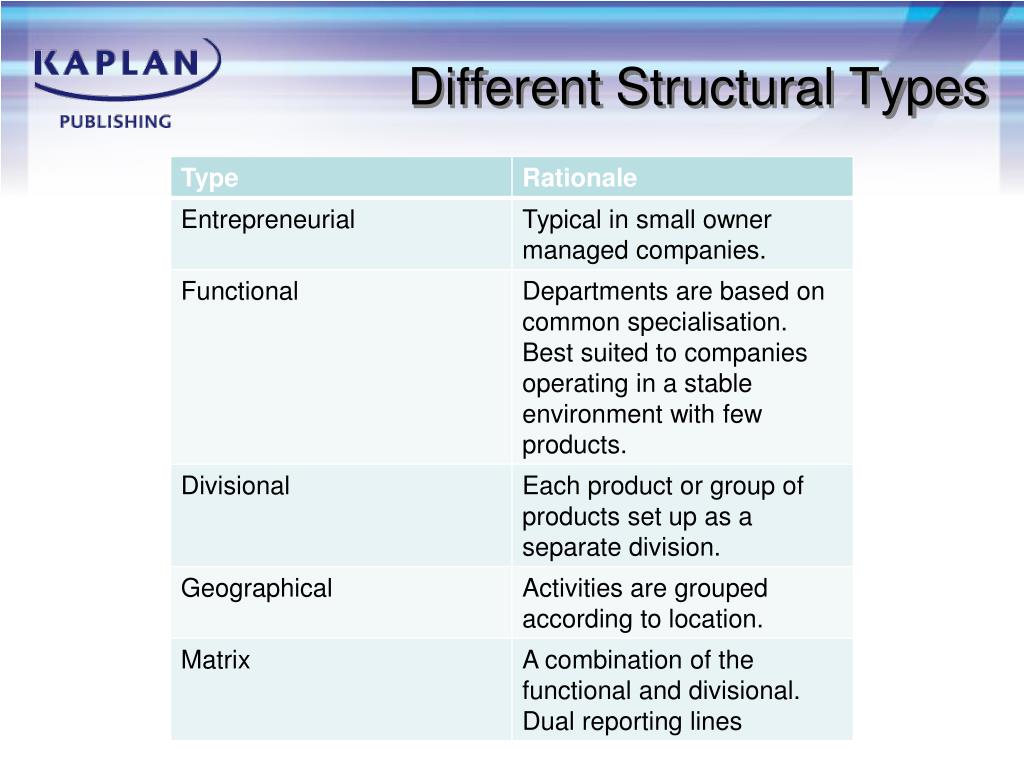 KAPLAN
PUBLISHING

Different Structural Types

| Type | Rationale |
|---|---|
| Entrepreneurial | Typical in small owner managed companies. |
| Functional | Departments are based on common specialisation. Best suited to companies operating in a stable environment with few products. |
| Divisional | Each product or group of products set up as a separate division. |
| Geographical | Activities are grouped according to location. |
| Matrix | A combination of the functional and divisional. Dual reporting lines |